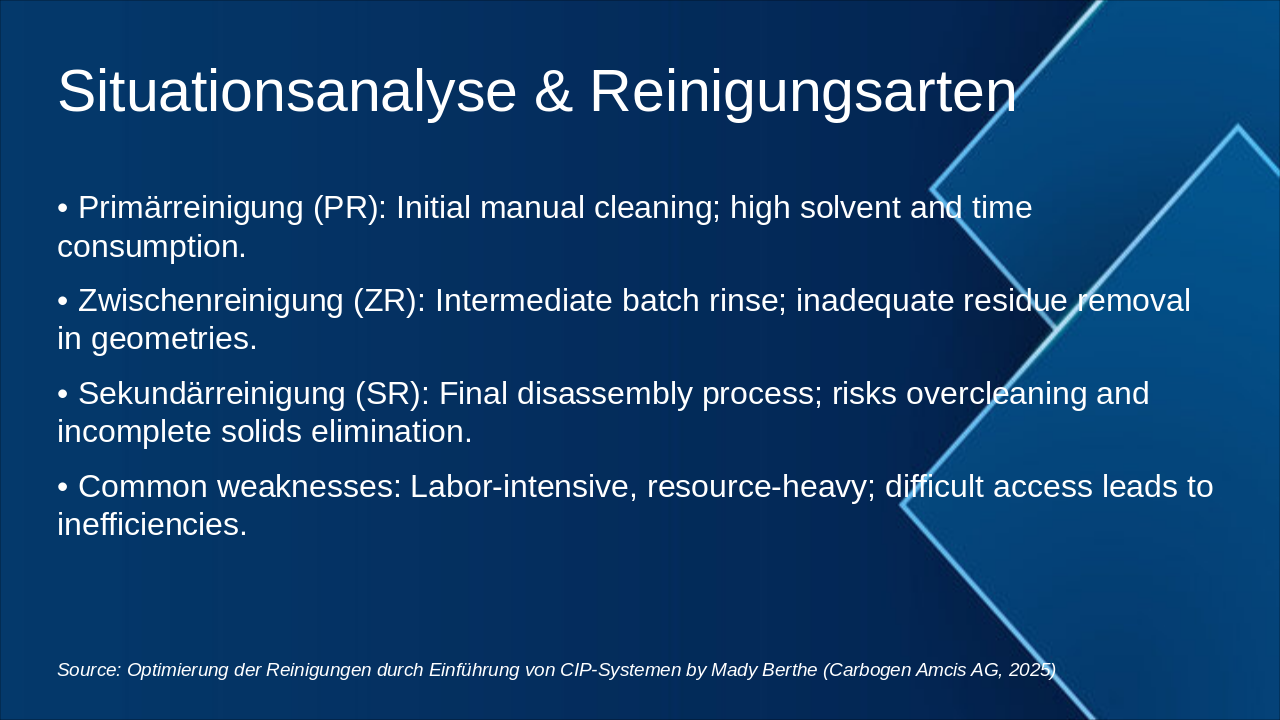 Situationsanalyse & Reinigungsarten

• Primärreinigung (PR): Initial manual cleaning; high solvent and time consumption.

• Zwischenreinigung (ZR): Intermediate batch rinse; inadequate residue removal in geometries.

• Sekundärreinigung (SR): Final disassembly process; risks overcleaning and incomplete solids elimination.

• Common weaknesses: Labor-intensive, resource-heavy; difficult access leads to inefficiencies.

Source: Optimierung der Reinigungen durch Einführung von CIP-Systemen by Mady Berthe (Carbogen Amcis AG, 2025)